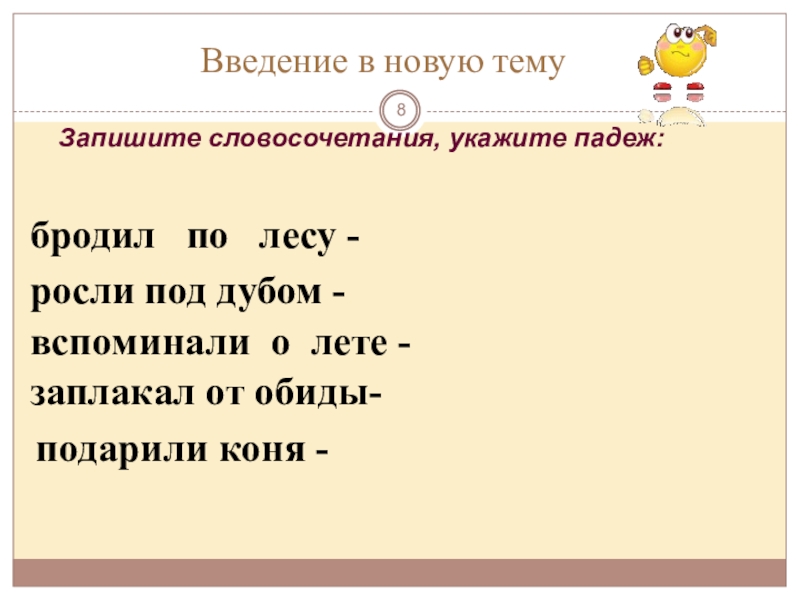 Введение в новую тему

8

Запишите словосочетания, укажите падеж:

бродил по лесу -
росли под дубом -
вспоминали о лете -
заплакал от обиды-
подарили коня -